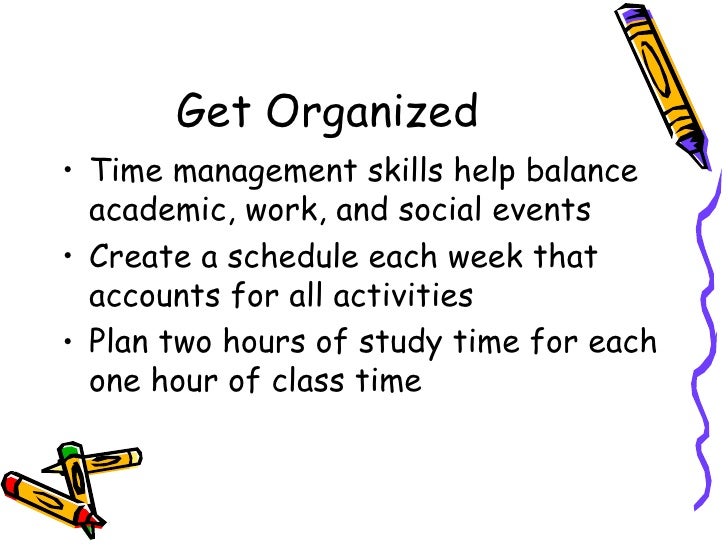 Get Organized

• Time management skills help balance academic, work, and social events
• Create a schedule each week that accounts for all activities
• Plan two hours of study time for each one hour of class time